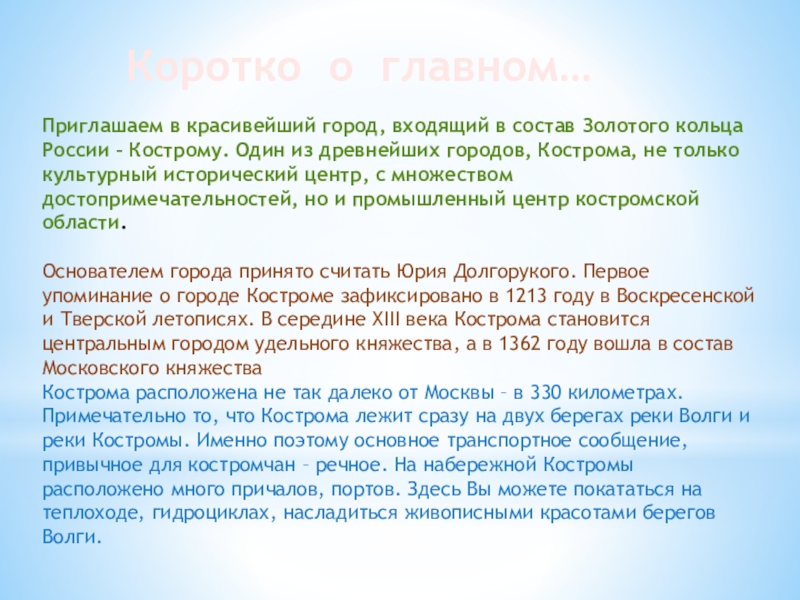 Коротко о главном…

Приглашаем в красивейший город, входящий в состав Золотого кольца России – Кострому. Один из древнейших городов, Кострома, не только культурный исторический центр, с множеством достопримечательностей, но и промышленный центр костромской области.

Основателем города принято считать Юрия Долгорукого. Первое упоминание о городе Костроме зафиксировано в 1213 году в Воскресенской и Тверской летописях. В середине XIII века Кострома становится центральным городом удельного княжества, а в 1362 году вошла в состав Московского княжества
Кострома расположена не так далеко от Москвы – в 330 километрах. Примечательно то, что Кострома лежит сразу на двух берегах реки Волги и реки Костромы. Именно поэтому основное транспортное сообщение, привычное для костромчан – речное. На набережной Костромы расположено много причалов, портов. Здесь Вы можете покататься на теплоходе, гидроциклах, насладиться живописными красотами берегов Волги.